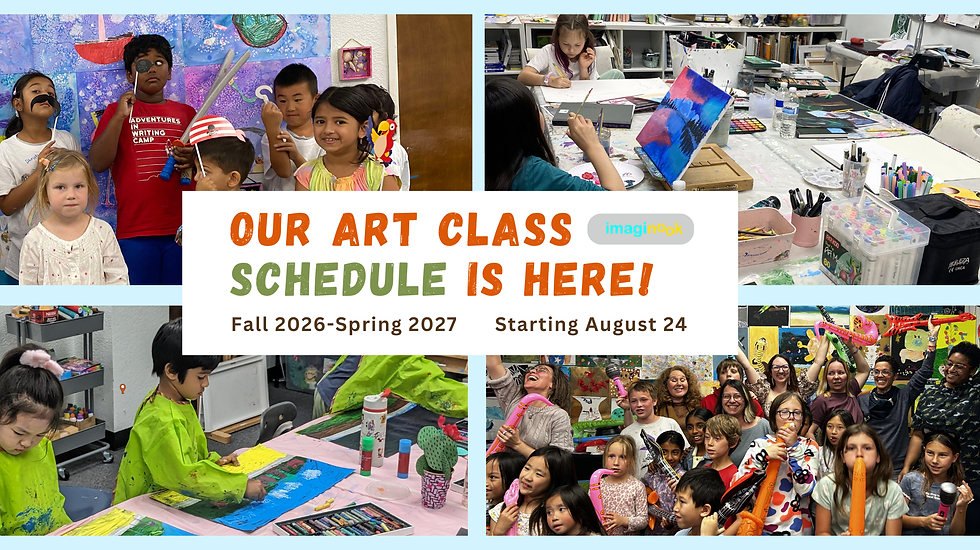 OUR ART CLASS
SCHEDULE IS HERE!

imaginook

Fall 2026-Spring 2027     Starting August 24

ADVENTURES IN WRITING CAMP